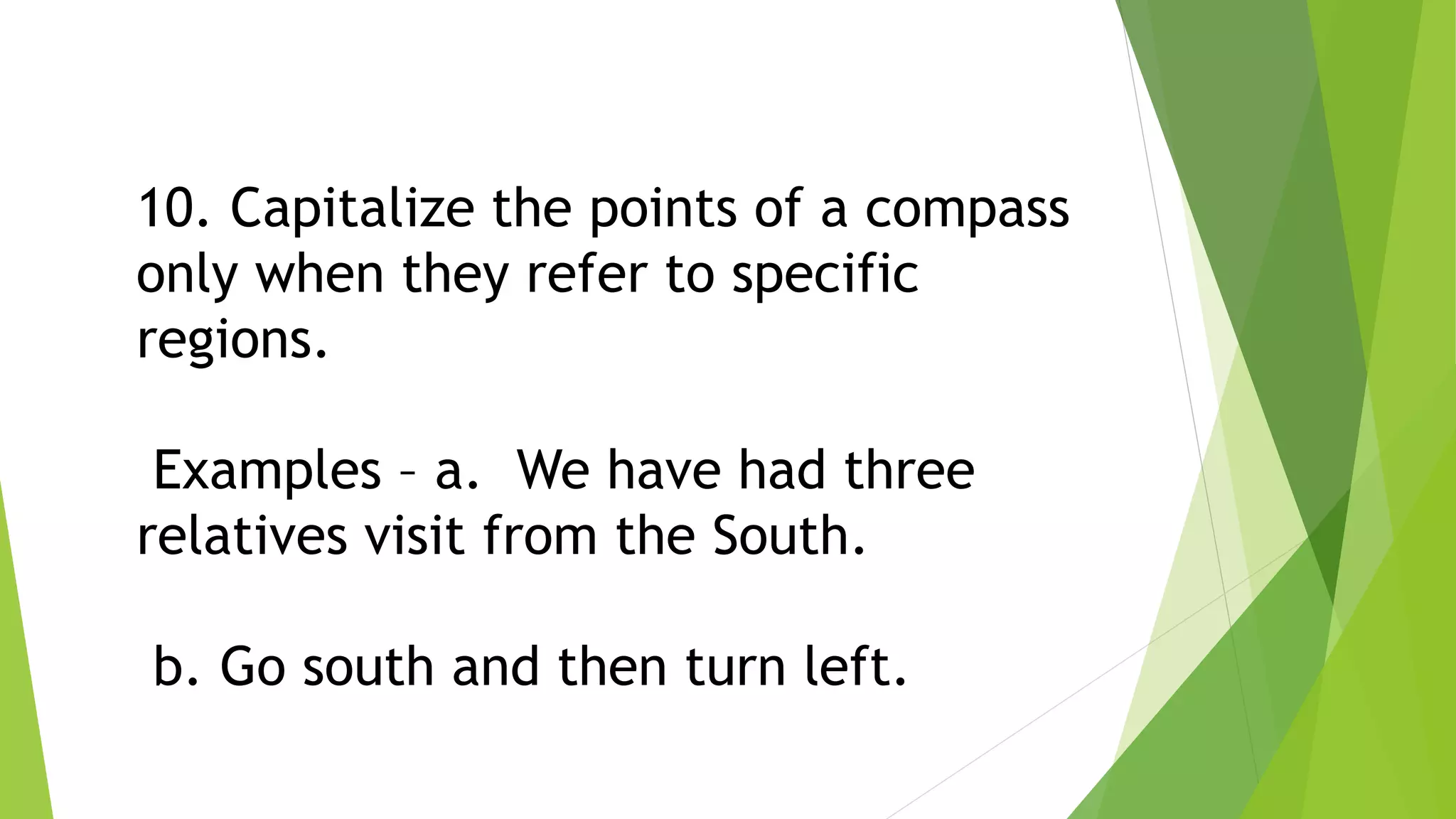 10. Capitalize the points of a compass only when they refer to specific regions.

Examples – a. We have had three relatives visit from the South.

b. Go south and then turn left.